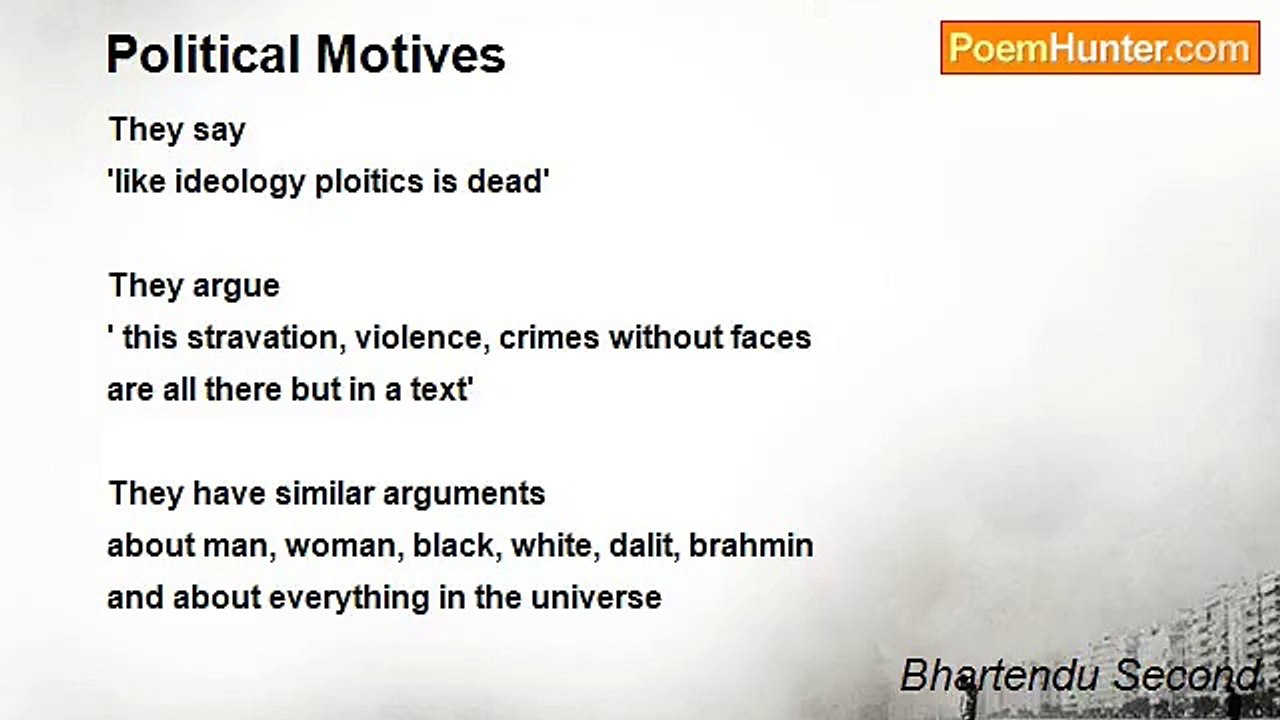 Political Motives

PoemHunter.com

They say
'like ideology ploitics is dead'

They argue
' this stravation, violence, crimes without faces
are all there but in a text'

They have similar arguments
about man, woman, black, white, dalit, brahmin
and about everything in the universe

Bhartendu Second